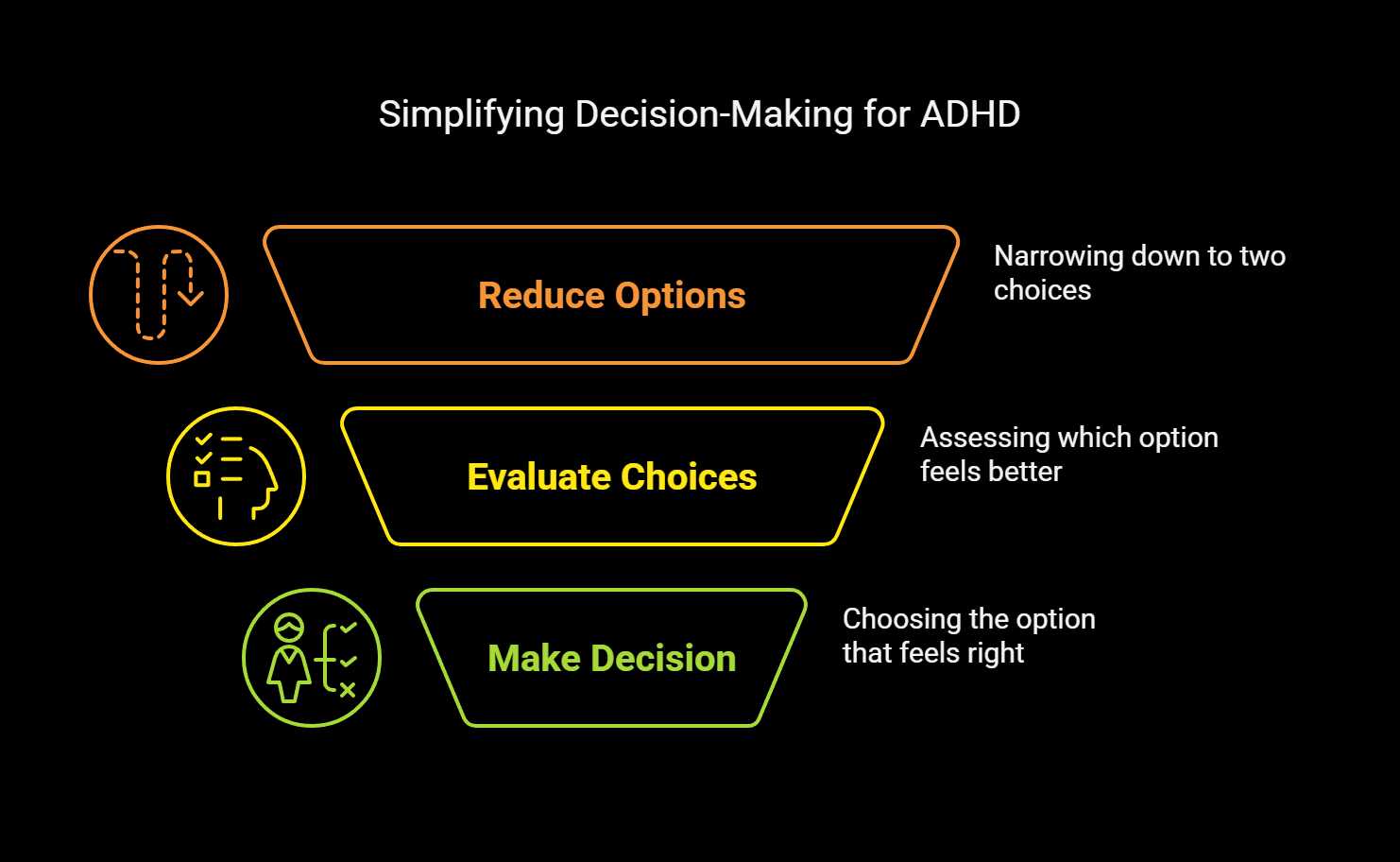 Simplifying Decision-Making for ADHD

Reduce Options

Narrowing down to two choices

Evaluate Choices

Assessing which option feels better

Make Decision

Choosing the option that feels right